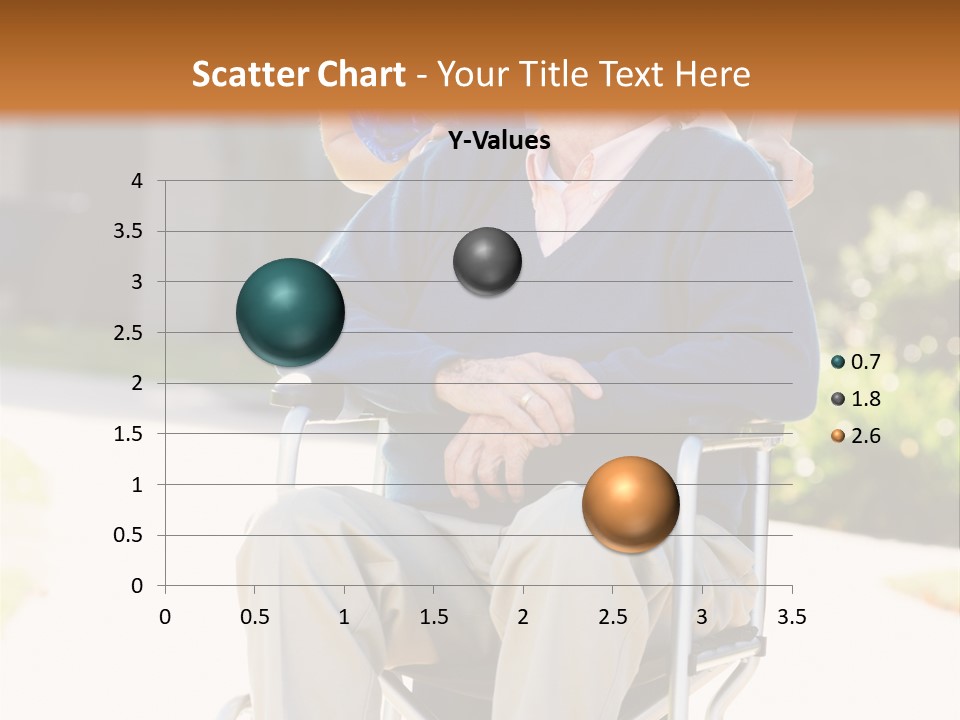 Scatter Chart - Your Title Text Here

Y-Values

4
3.5
3
2.5
2
1.5
1
0.5
0

0 0.5 1 1.5 2 2.5 3 3.5

0.7
1.8
2.6